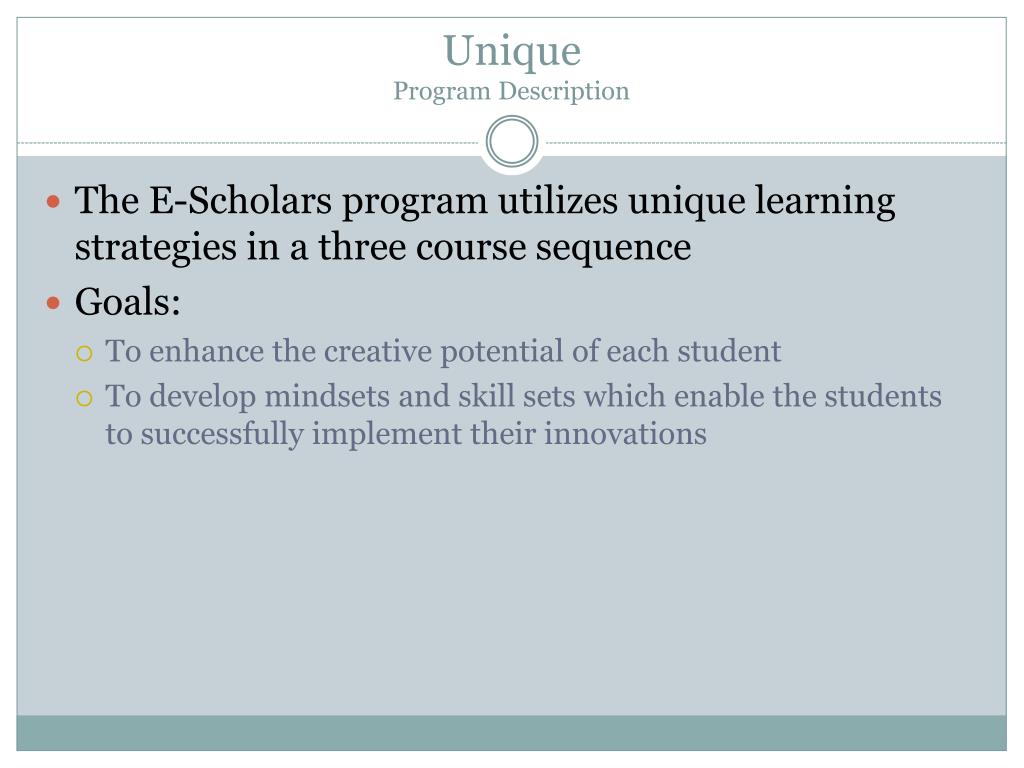 Unique
Program Description

- The E-Scholars program utilizes unique learning strategies in a three course sequence
- Goals:
  - To enhance the creative potential of each student
  - To develop mindsets and skill sets which enable the students to successfully implement their innovations